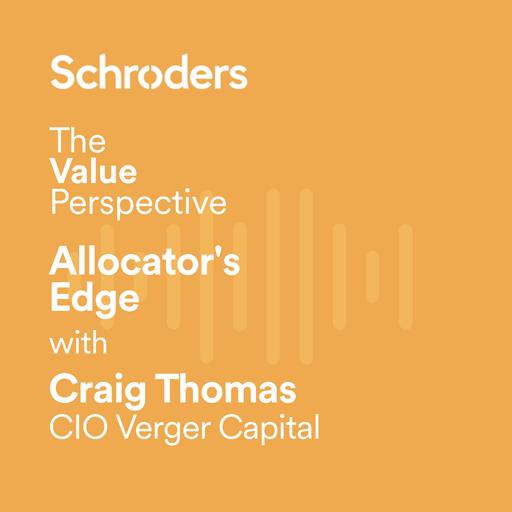 Schroders

The
Value
Perspective

Allocator's
Edge

with

Craig Thomas
CIO Verger Capital